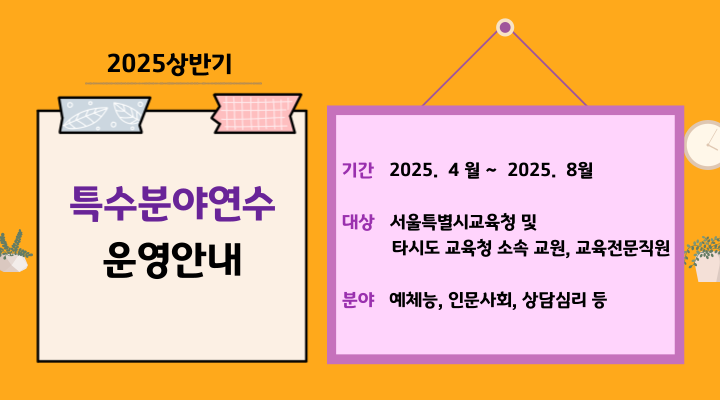 2025상반기

특수분야연수
운영안내

기간 2025. 4 월 ~ 2025. 8월

대상 서울특별시교육청 및 타시도 교육청 소속 교원, 교육전문직원

분야 예체능, 인문사회, 상담심리 등